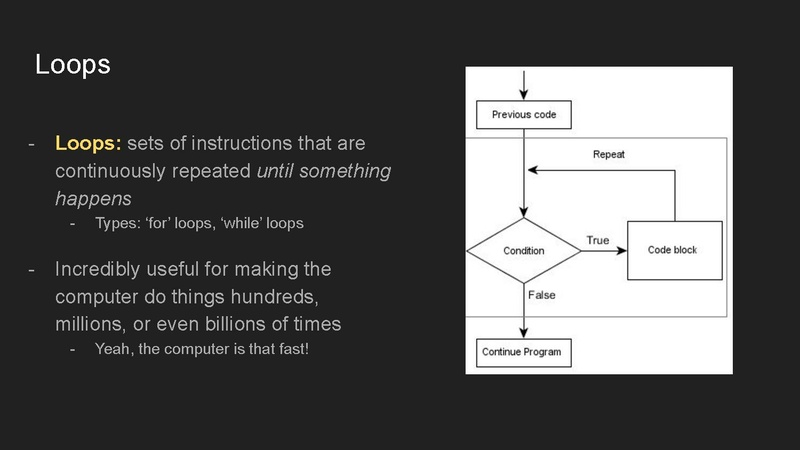 Loops

- Loops: sets of instructions that are continuously repeated until something happens
  - Types: ‘for’ loops, ‘while’ loops

- Incredibly useful for making the computer do things hundreds, millions, or even billions of times
  - Yeah, the computer is that fast!

Previous code
Repeat
Condition
True
Code block
False
Continue Program